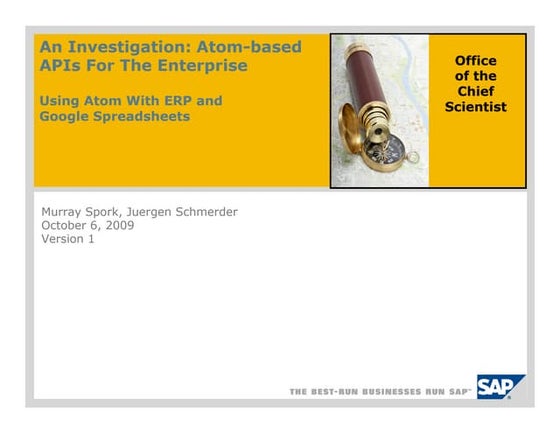 An Investigation: Atom-based APIs For The Enterprise

Using Atom With ERP and Google Spreadsheets

Office of the Chief Scientist

Murray Spork, Juergen Schmerder
October 6, 2009
Version 1

THE BEST-RUN BUSINESSES RUN SAP™

SAP